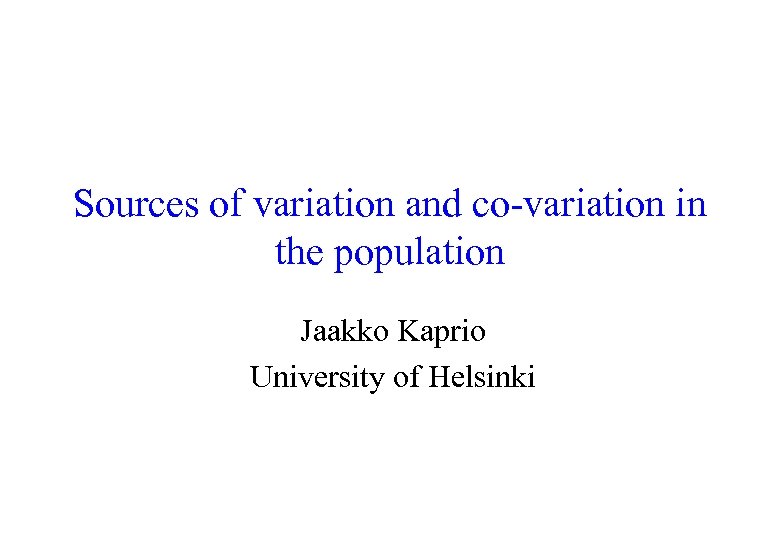 Sources of variation and co-variation in the population

Jaakko Kaprio
University of Helsinki